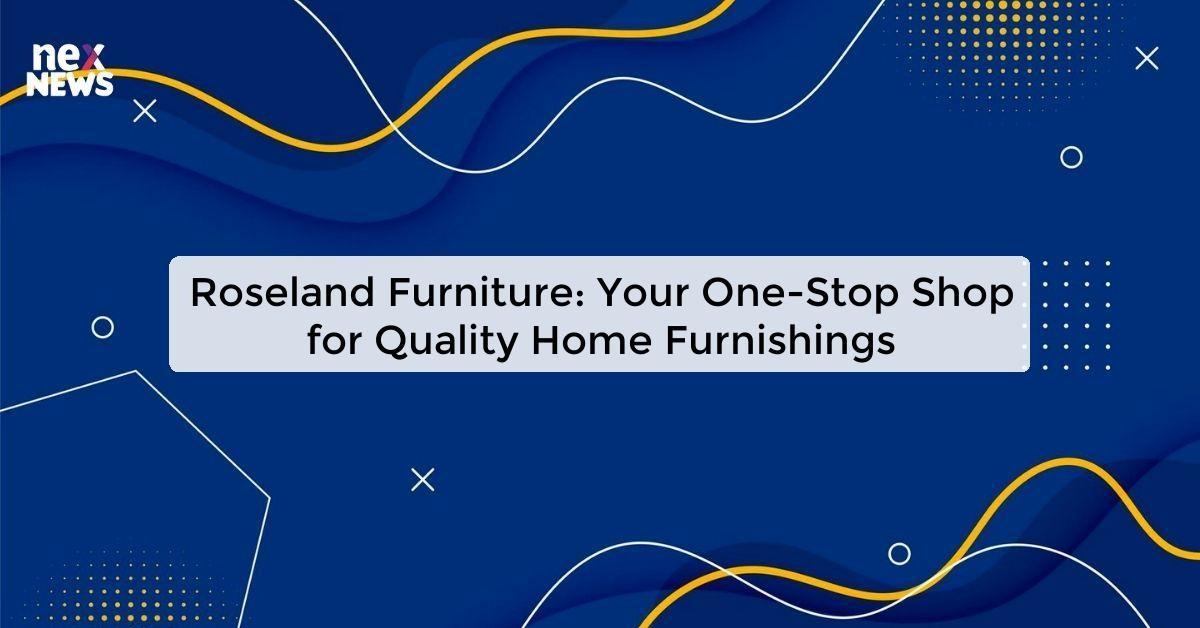 nex
NEWS

Roseland Furniture: Your One-Stop Shop for Quality Home Furnishings